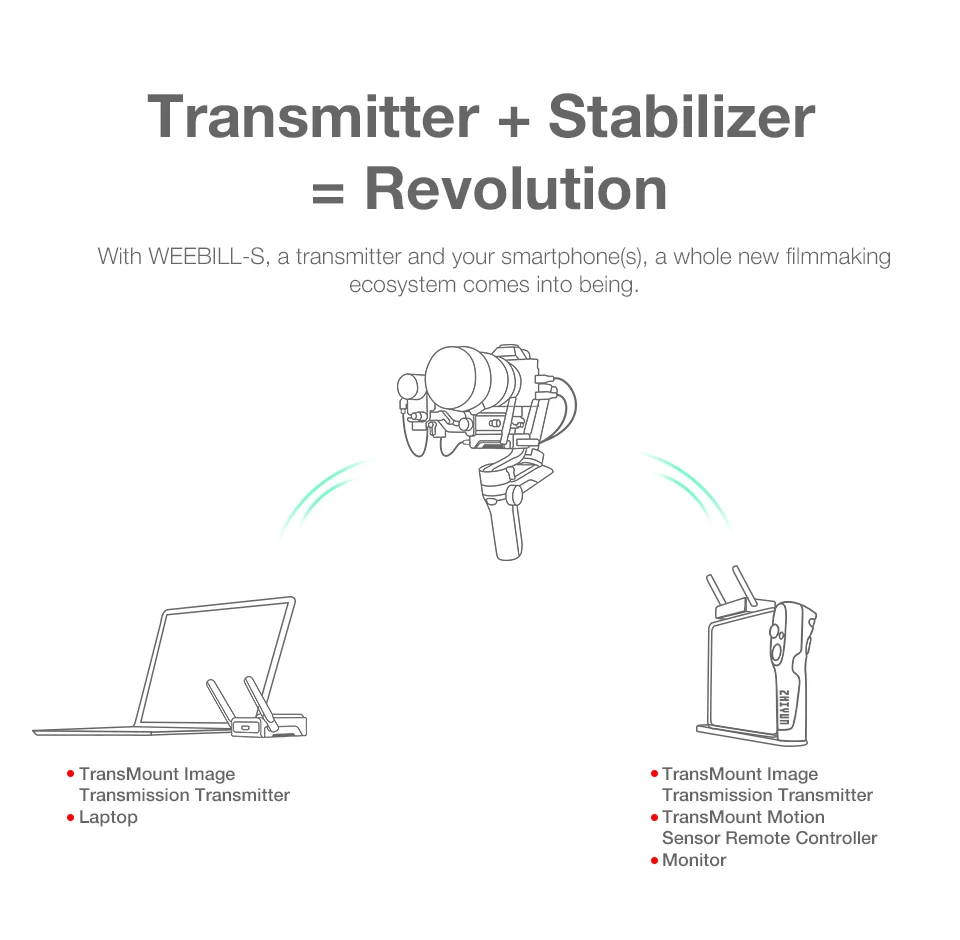 Transmitter + Stabilizer = Revolution

With WEEBILL-S, a transmitter and your smartphone(s), a whole new filmmaking ecosystem comes into being.

ZHIYUN

• TransMount Image Transmission Transmitter
• Laptop

• TransMount Image Transmission Transmitter
• TransMount Motion Sensor Remote Controller
• Monitor